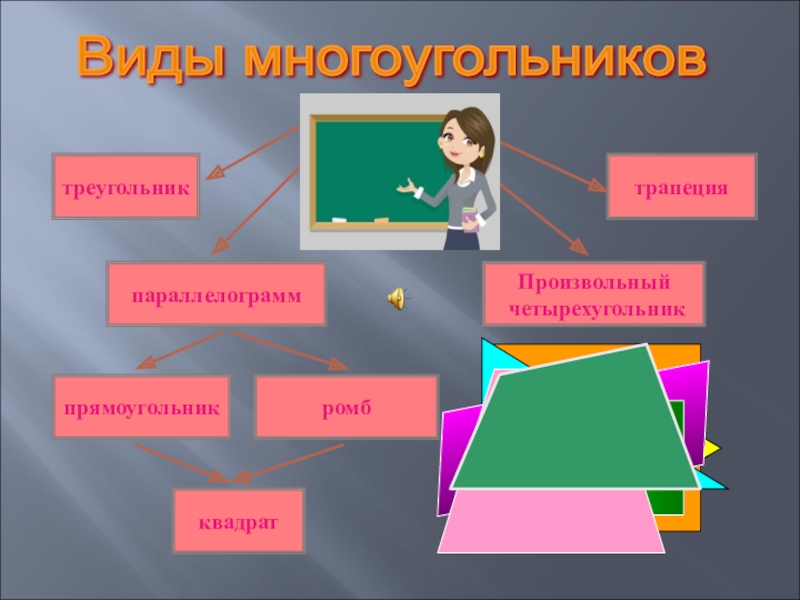 Виды многоугольников

треугольник

трапеция

параллелограмм

Произвольный четырехугольник

прямоугольник

ромб

квадрат